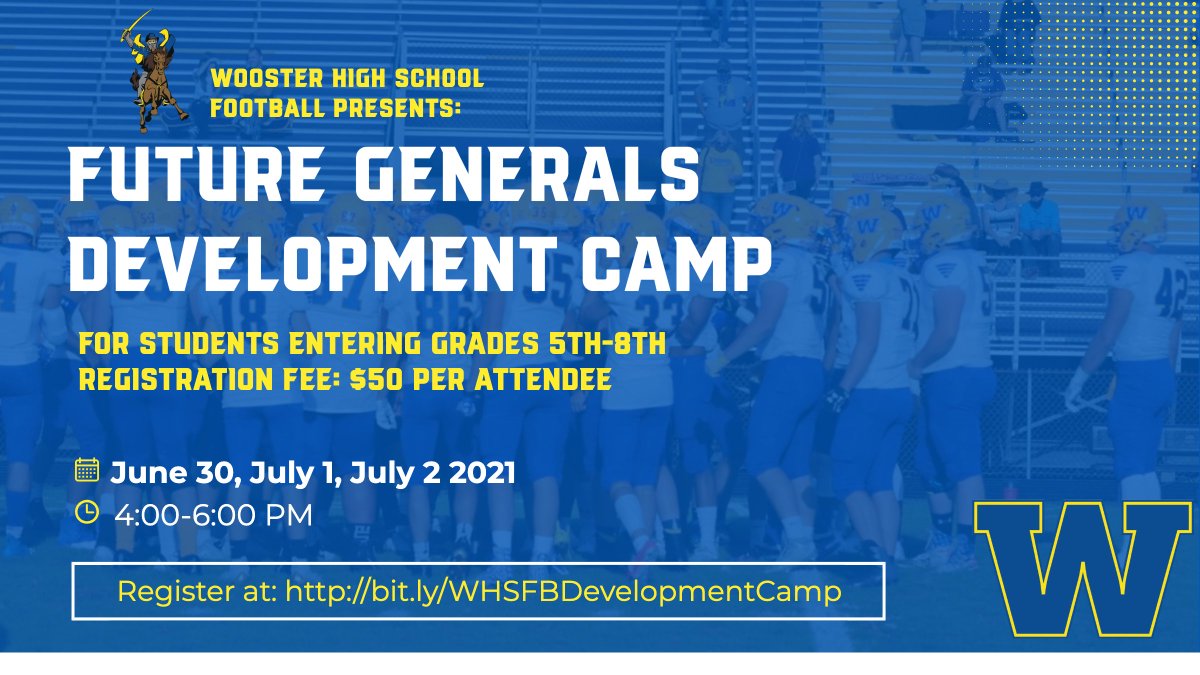 WOOSTER HIGH SCHOOL FOOTBALL PRESENTS:

FUTURE GENERALS DEVELOPMENT CAMP

FOR STUDENTS ENTERING GRADES 5TH-8TH
REGISTRATION FEE: $50 PER ATTENDEE

June 30, July 1, July 2 2021
4:00-6:00 PM

Register at: http://bit.ly/WHSFBDevelopmentCamp

W